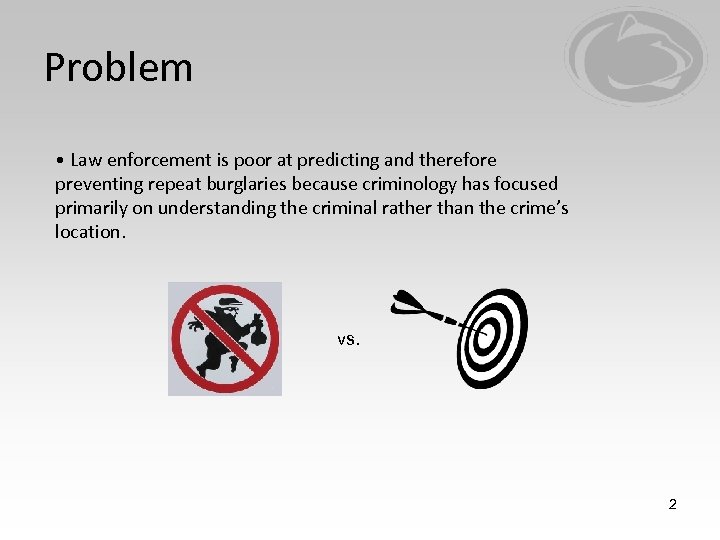 Problem

• Law enforcement is poor at predicting and therefore preventing repeat burglaries because criminology has focused primarily on understanding the criminal rather than the crime's location.

vs.

2